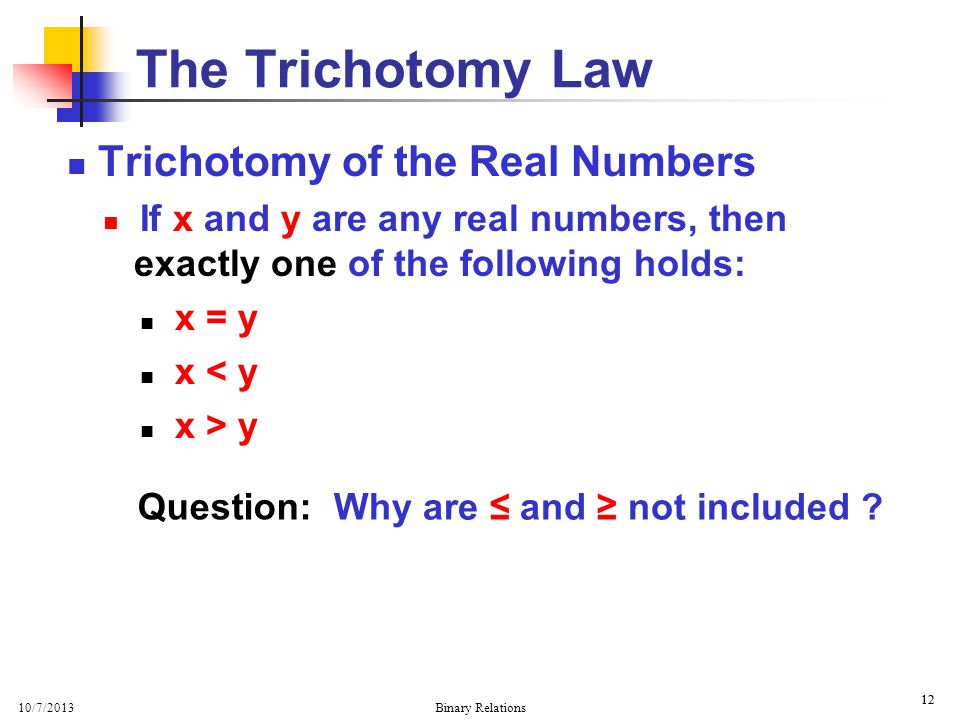 The Trichotomy Law

Trichotomy of the Real Numbers

If x and y are any real numbers, then exactly one of the following holds:

$x = y$

$x < y$

$x > y$

Question: Why are $\leq$ and $\geq$ not included ?

10/7/2013

Binary Relations

12